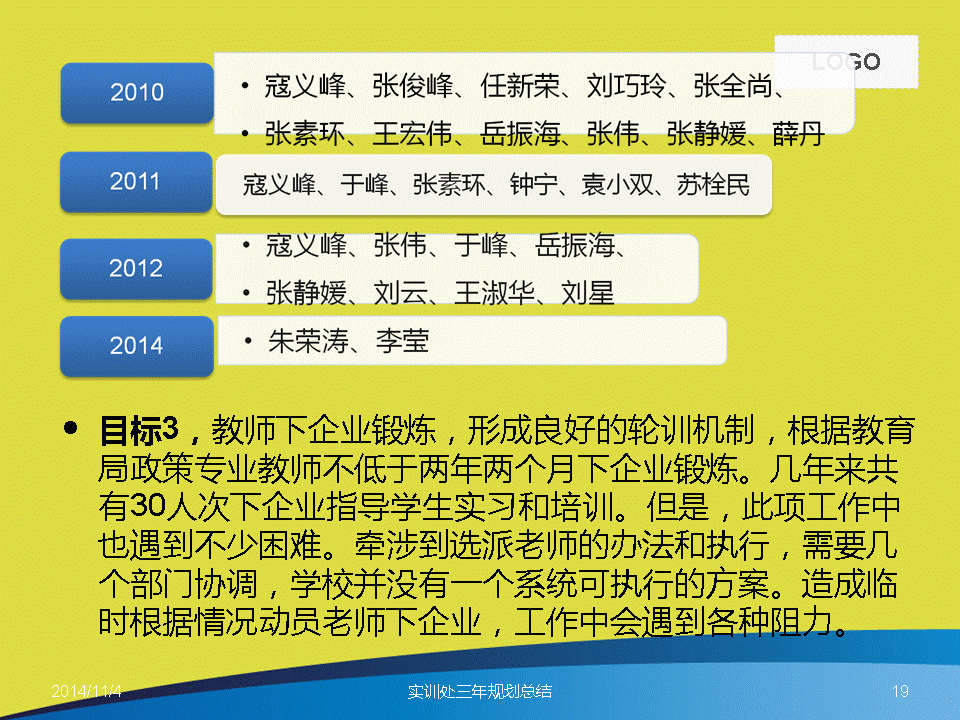 LOGO

2010
• 寇义峰、张俊峰、任新荣、刘巧玲、张全尚、
• 张素环、王宏伟、岳振海、张伟、张静媛、薛丹

2011
寇义峰、于峰、张素环、钟宁、袁小双、苏栓民

2012
• 寇义峰、张伟、于峰、岳振海、
• 张静媛、刘云、王淑华、刘星

2014
• 朱荣涛、李莹

• 目标3，教师下企业锻炼，形成良好的轮训机制，根据教育局政策专业教师不低于两年两个月下企业锻炼。几年来共有30人次下企业指导学生实习和培训。但是，此项工作中也遇到不少困难。牵涉到选派老师的办法和执行，需要几个部门协调，学校并没有一个系统可执行的方案。造成临时根据情况动员老师下企业，工作中会遇到各种阻力。

2014/11/4
实训处三年规划总结
19